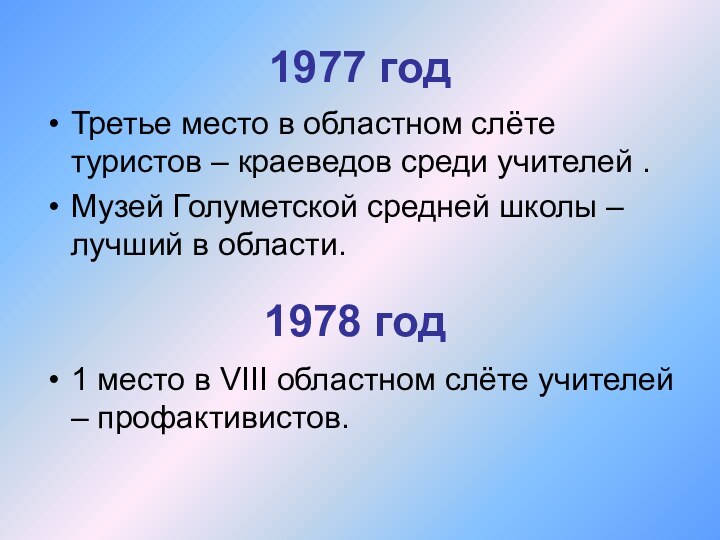 1977 год

• Третье место в областном слёте туристов – краеведов среди учителей .

• Музей Голуметской средней школы – лучший в области.

1978 год

• 1 место в VIII областном слёте учителей – профактивистов.